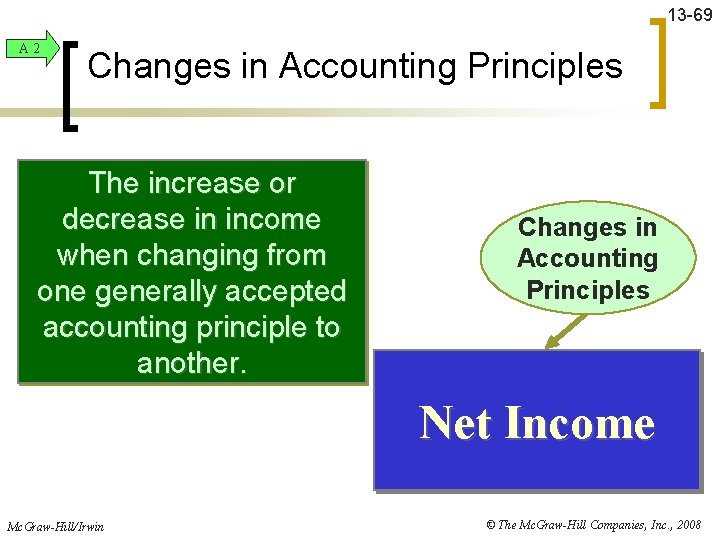 13-69

A 2

Changes in Accounting Principles

The increase or decrease in income when changing from one generally accepted accounting principle to another.

Changes in Accounting Principles

Net Income

McGraw-Hill/Irwin

© The McGraw-Hill Companies, Inc., 2008